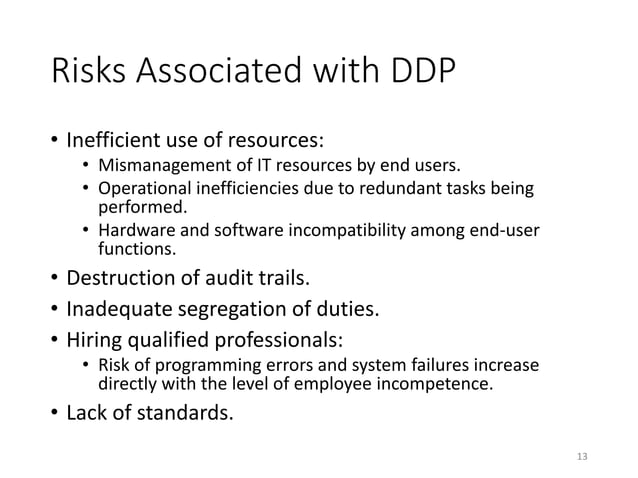 Risks Associated with DDP

• Inefficient use of resources:
  • Mismanagement of IT resources by end users.
  • Operational inefficiencies due to redundant tasks being performed.
  • Hardware and software incompatibility among end-user functions.
• Destruction of audit trails.
• Inadequate segregation of duties.
• Hiring qualified professionals:
  • Risk of programming errors and system failures increase directly with the level of employee incompetence.
• Lack of standards.

13